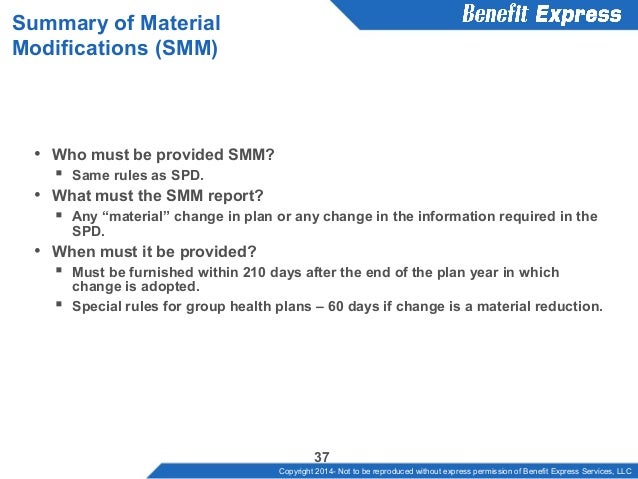 Summary of Material Modifications (SMM)

Benefit Express

• Who must be provided SMM?
▪ Same rules as SPD.
• What must the SMM report?
▪ Any “material” change in plan or any change in the information required in the SPD.
• When must it be provided?
▪ Must be furnished within 210 days after the end of the plan year in which change is adopted.
▪ Special rules for group health plans – 60 days if change is a material reduction.

37

Copyright 2014- Not to be reproduced without express permission of Benefit Express Services, LLC